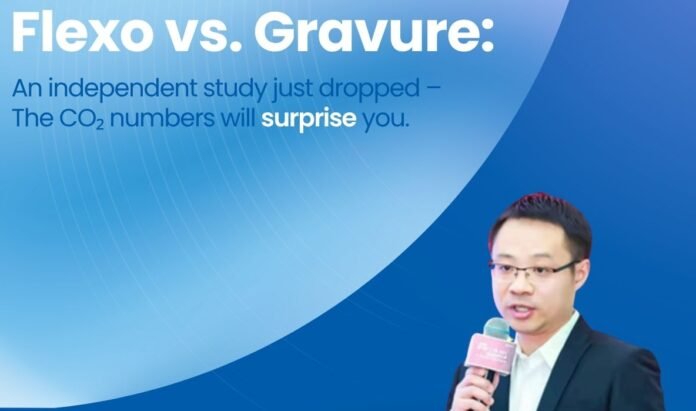 Flexo vs. Gravure:

An independent study just dropped – The $CO_2$ numbers will surprise you.